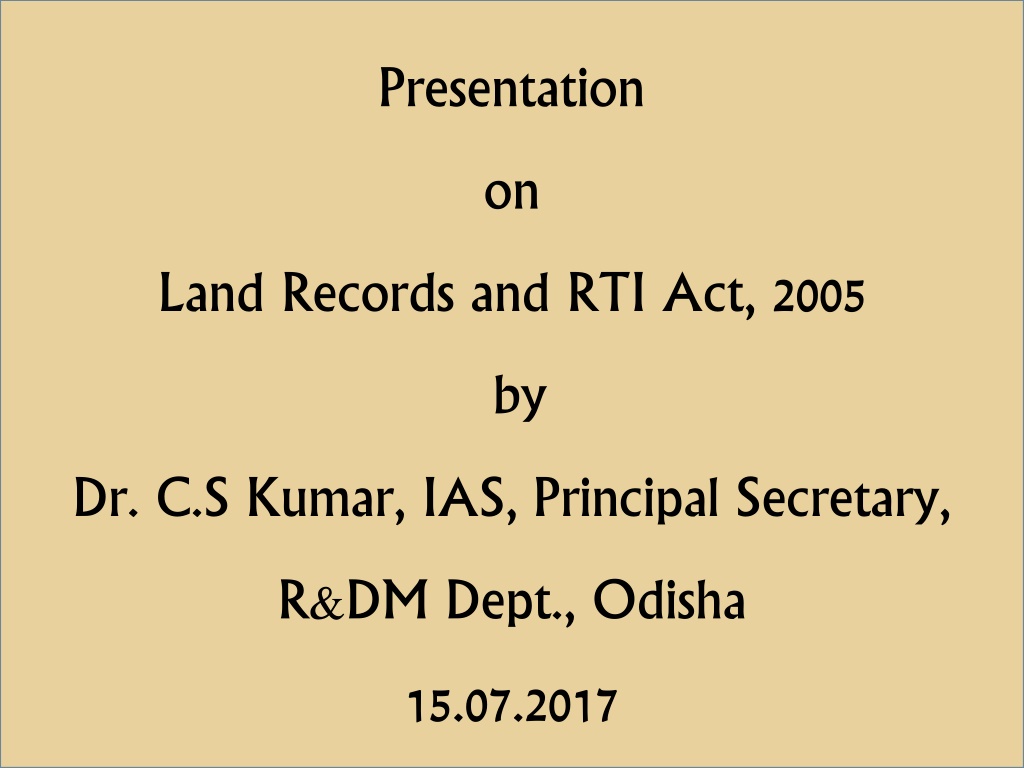 Presentation

on

Land Records and RTI Act, 2005

by

Dr. C.S Kumar, IAS, Principal Secretary,

R&DM Dept., Odisha

15.07.2017